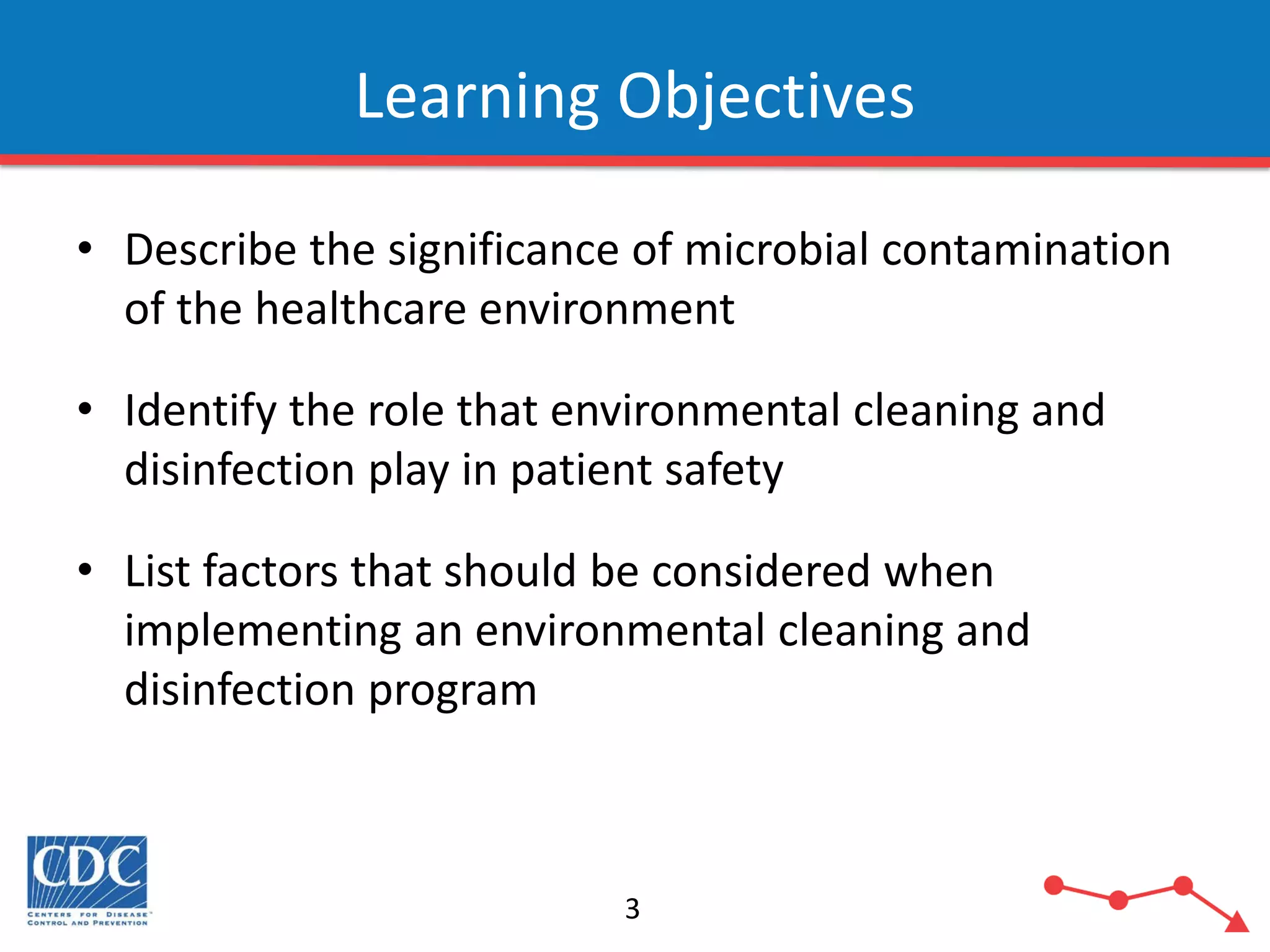 Learning Objectives

• Describe the significance of microbial contamination of the healthcare environment

• Identify the role that environmental cleaning and disinfection play in patient safety

• List factors that should be considered when implementing an environmental cleaning and disinfection program

CDC
CENTERS FOR DISEASE CONTROL AND PREVENTION

3